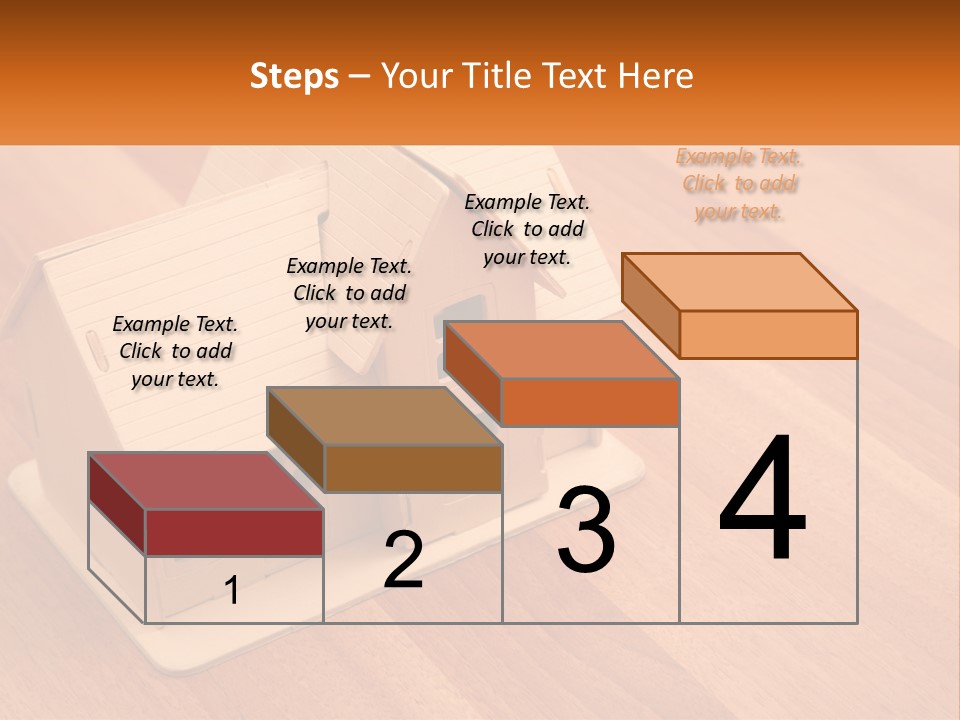 Steps – Your Title Text Here

Example Text. Click to add your text.

Example Text. Click to add your text.

Example Text. Click to add your text.

Example Text. Click to add your text.

1

2

3

4